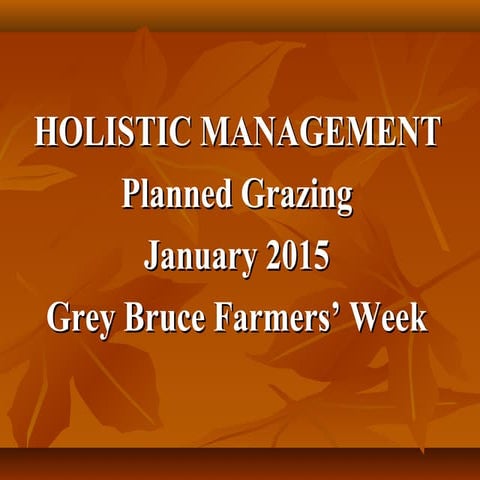 HOLISTIC MANAGEMENT

Planned Grazing

January 2015

Grey Bruce Farmers’ Week